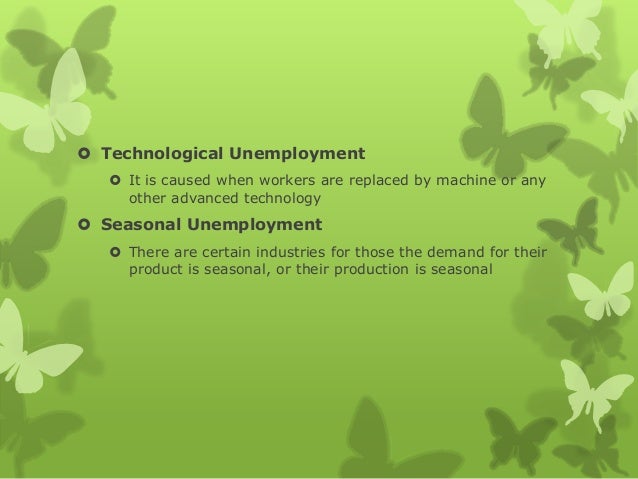 Technological Unemployment

It is caused when workers are replaced by machine or any other advanced technology

Seasonal Unemployment

There are certain industries for those the demand for their product is seasonal, or their production is seasonal